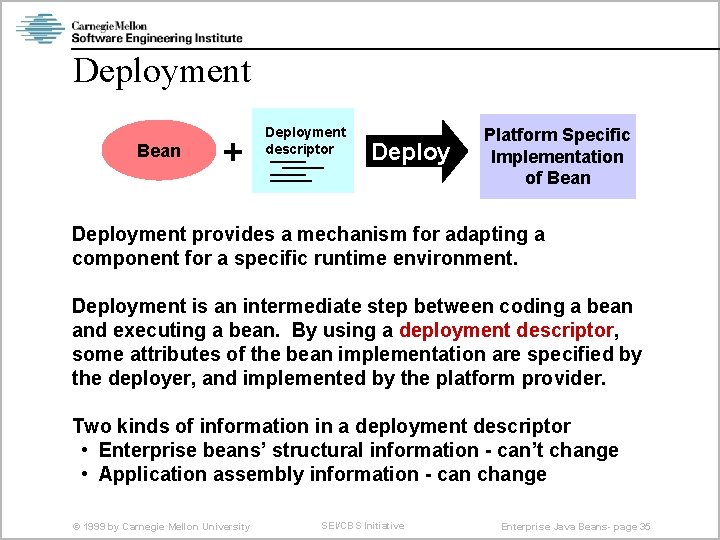 Carnegie Mellon
Software Engineering Institute

Deployment

Bean + Deployment descriptor

Deploy

Platform Specific Implementation of Bean

Deployment provides a mechanism for adapting a component for a specific runtime environment.

Deployment is an intermediate step between coding a bean and executing a bean. By using a deployment descriptor, some attributes of the bean implementation are specified by the deployer, and implemented by the platform provider.

Two kinds of information in a deployment descriptor
• Enterprise beans' structural information - can't change
• Application assembly information - can change

© 1999 by Carnegie Mellon University SEI/CBS Initiative Enterprise Java Beans- page 35